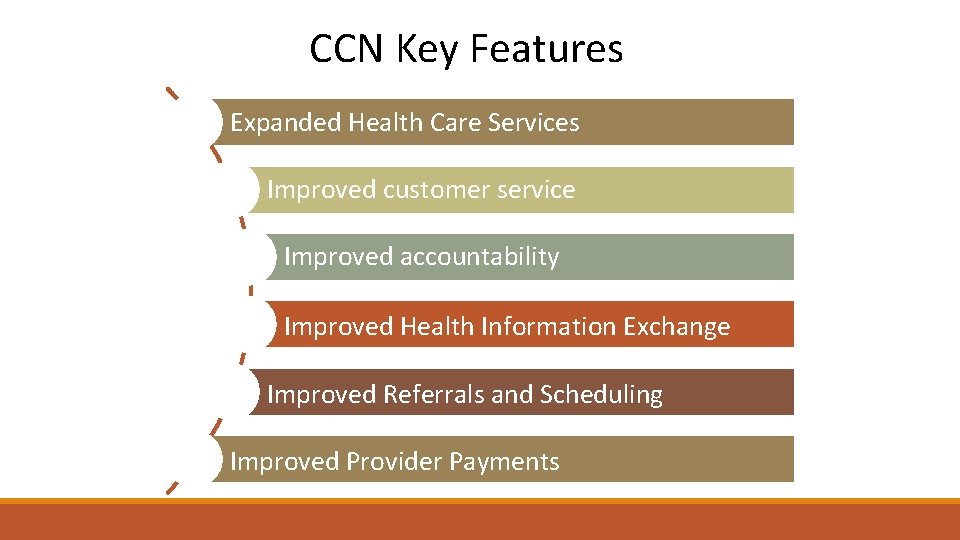 CCN Key Features

Expanded Health Care Services

Improved customer service

Improved accountability

Improved Health Information Exchange

Improved Referrals and Scheduling

Improved Provider Payments